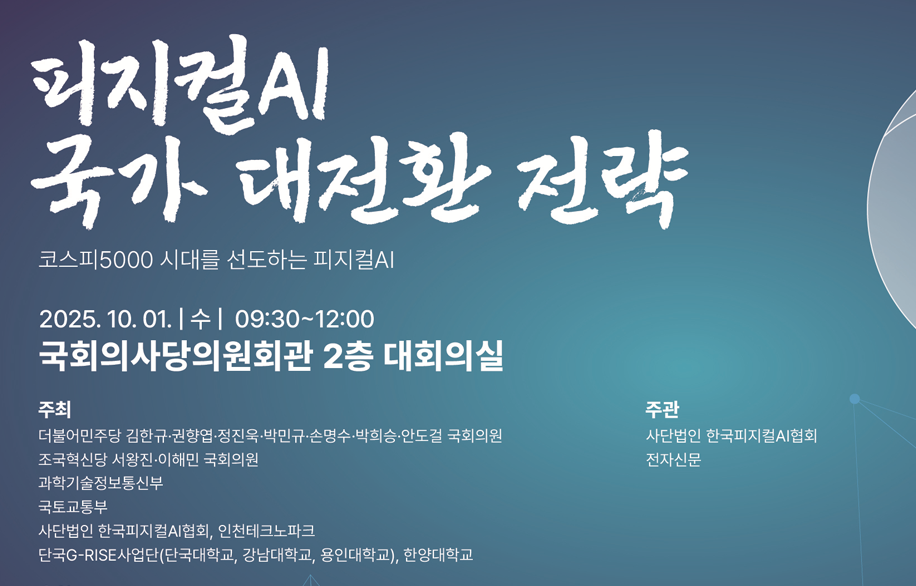 피지컬AI
국가 대전환 전략

코스피5000 시대를 선도하는 피지컬AI

2025. 10. 01. | 수 | 09:30~12:00
국회의사당의원회관 2층 대회의실

주최
더불어민주당 김한규·권향엽·정진욱·박민규·손명수·박희승·안도걸 국회의원
조국혁신당 서왕진·이해민 국회의원
과학기술정보통신부
국토교통부
사단법인 한국피지컬AI협회, 인천테크노파크
단국G-RISE사업단(단국대학교, 강남대학교, 용인대학교), 한양대학교

주관
사단법인 한국피지컬AI협회
전자신문